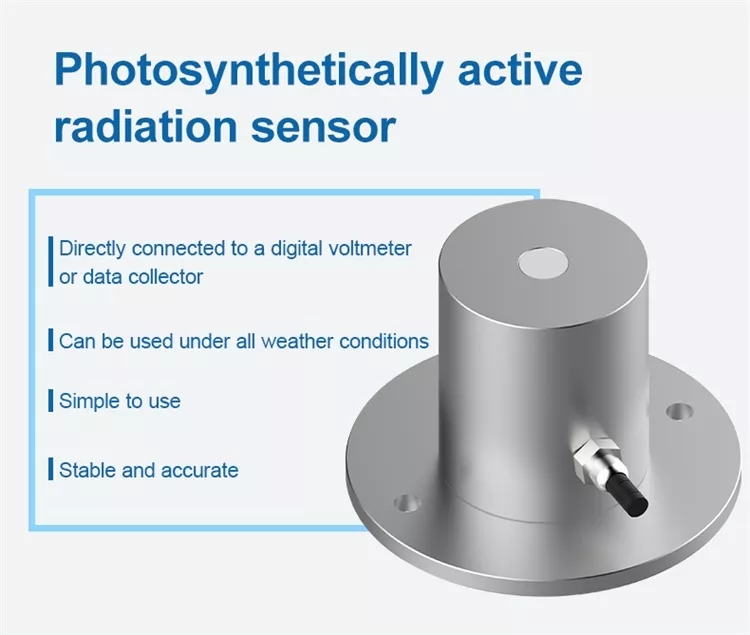 Photosynthetically active radiation sensor

Directly connected to a digital voltmeter or data collector

Can be used under all weather conditions

Simple to use

Stable and accurate